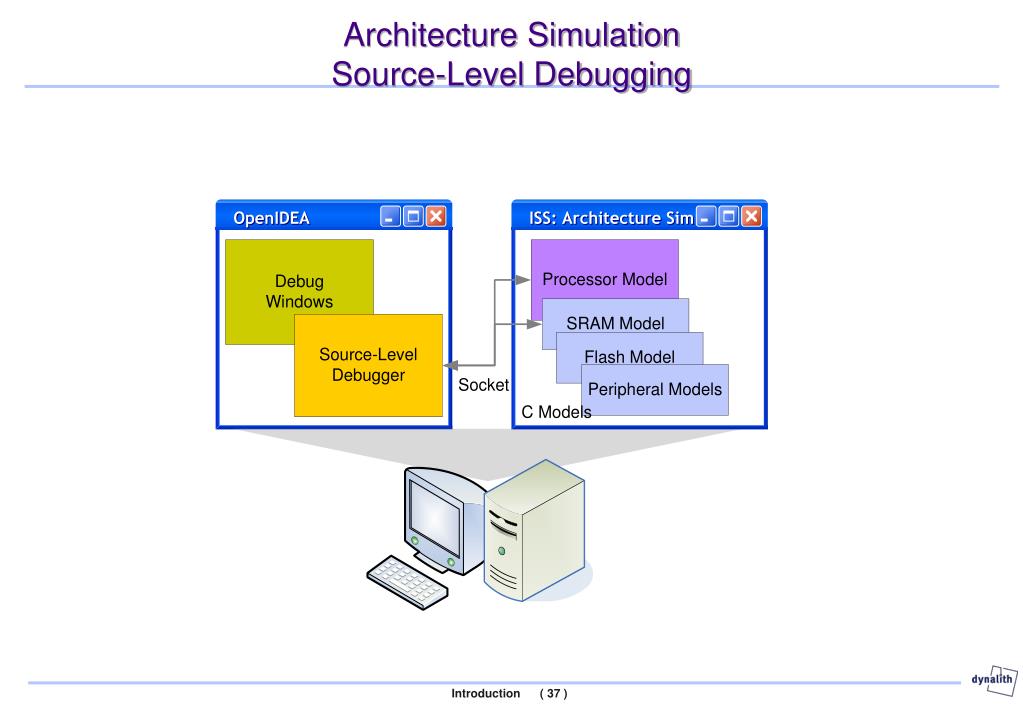 Architecture Simulation
Source-Level Debugging

OpenIDEA

Debug Windows

Source-Level Debugger

Socket

ISS: Architecture Sim

Processor Model

SRAM Model

Flash Model

Peripheral Models

C Models

Introduction ( 37 )

dynalith